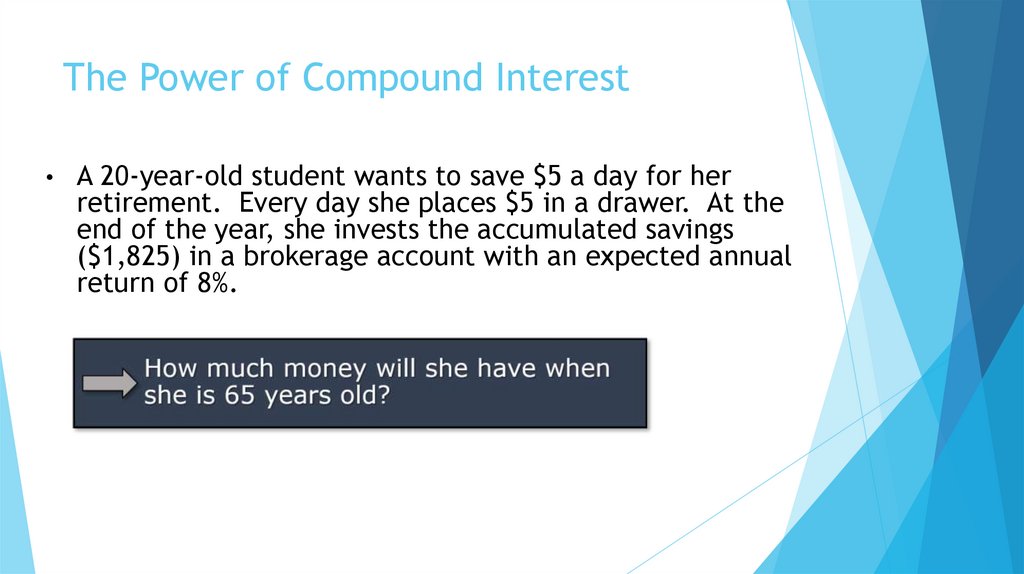 The Power of Compound Interest

• A 20-year-old student wants to save \$5 a day for her retirement. Every day she places \$5 in a drawer. At the end of the year, she invests the accumulated savings (\$1,825) in a brokerage account with an expected annual return of 8%.

How much money will she have when she is 65 years old?